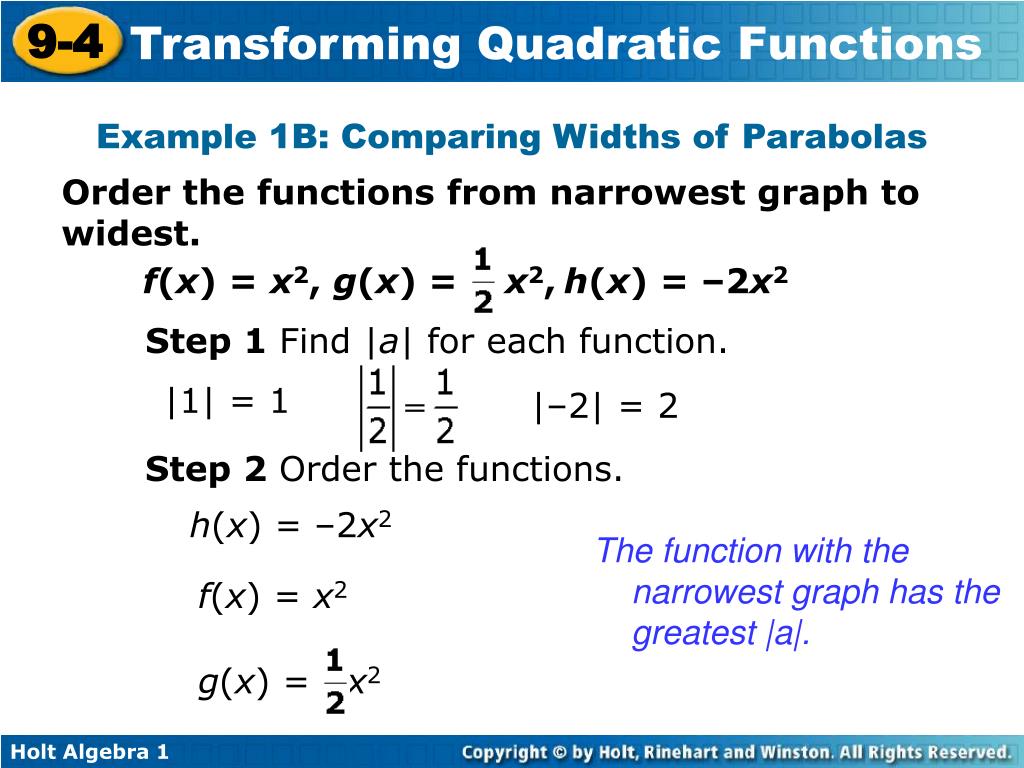 9-4 Transforming Quadratic Functions

Example 1B: Comparing Widths of Parabolas

Order the functions from narrowest graph to widest.

$f(x) = x^2$, $g(x) = \frac{1}{2}x^2$, $h(x) = -2x^2$

Step 1 Find $|a|$ for each function.

$|1| = 1$ $\left|\frac{1}{2}\right| = \frac{1}{2}$ $|-2| = 2$

Step 2 Order the functions.

$h(x) = -2x^2$

$f(x) = x^2$

$g(x) = \frac{1}{2}x^2$

The function with the narrowest graph has the greatest $|a|$.

Holt Algebra 1

Copyright © by Holt, Rinehart and Winston. All Rights Reserved.